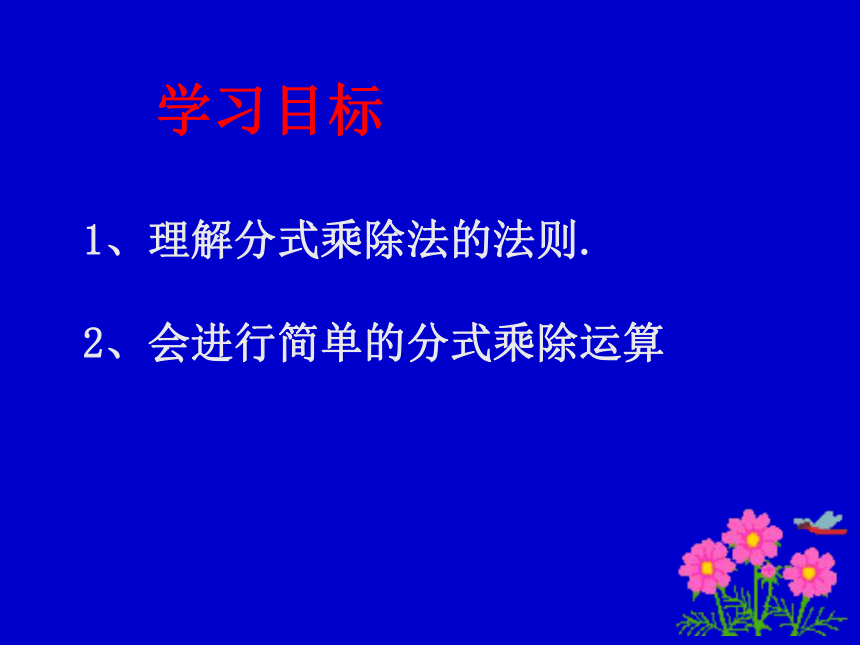 学习目标

1、理解分式乘除法的法则.

2、会进行简单的分式乘除运算